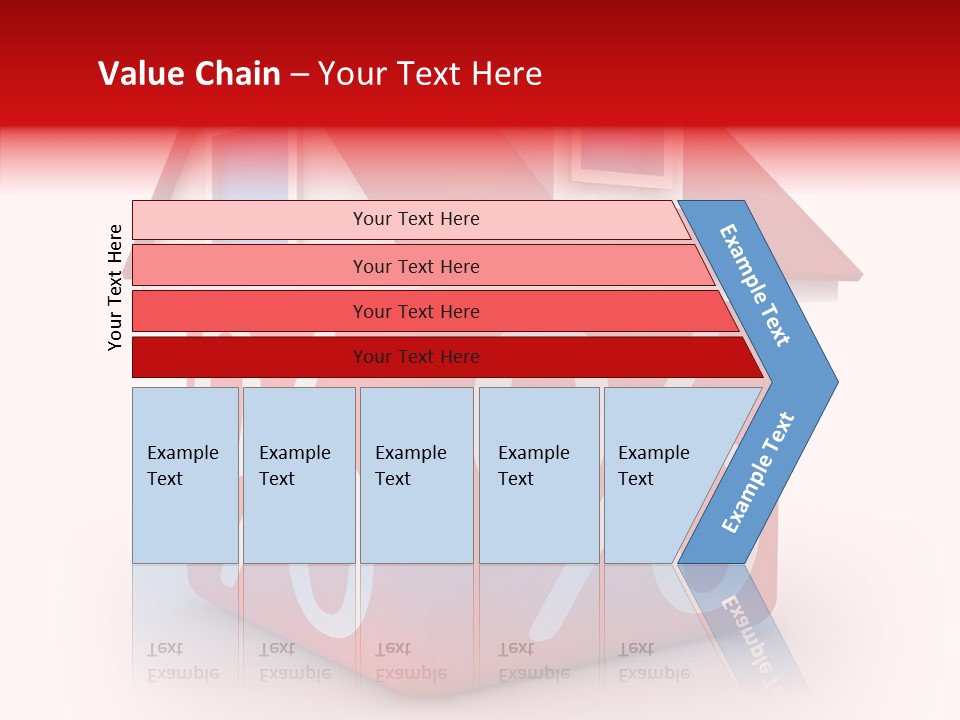 Value Chain – Your Text Here

Your Text Here

Your Text Here

Your Text Here

Your Text Here

Your Text Here

Example Text

Example Text

Example Text

Example Text

Example Text

Example Text

Example Text